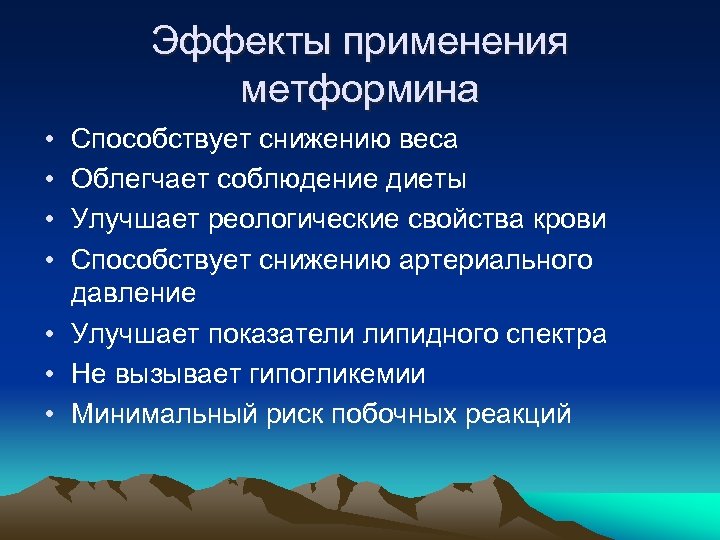 Эффекты применения метформина

• Способствует снижению веса
• Облегчает соблюдение диеты
• Улучшает реологические свойства крови
• Способствует снижению артериального давление
• Улучшает показатели липидного спектра
• Не вызывает гипогликемии
• Минимальный риск побочных реакций